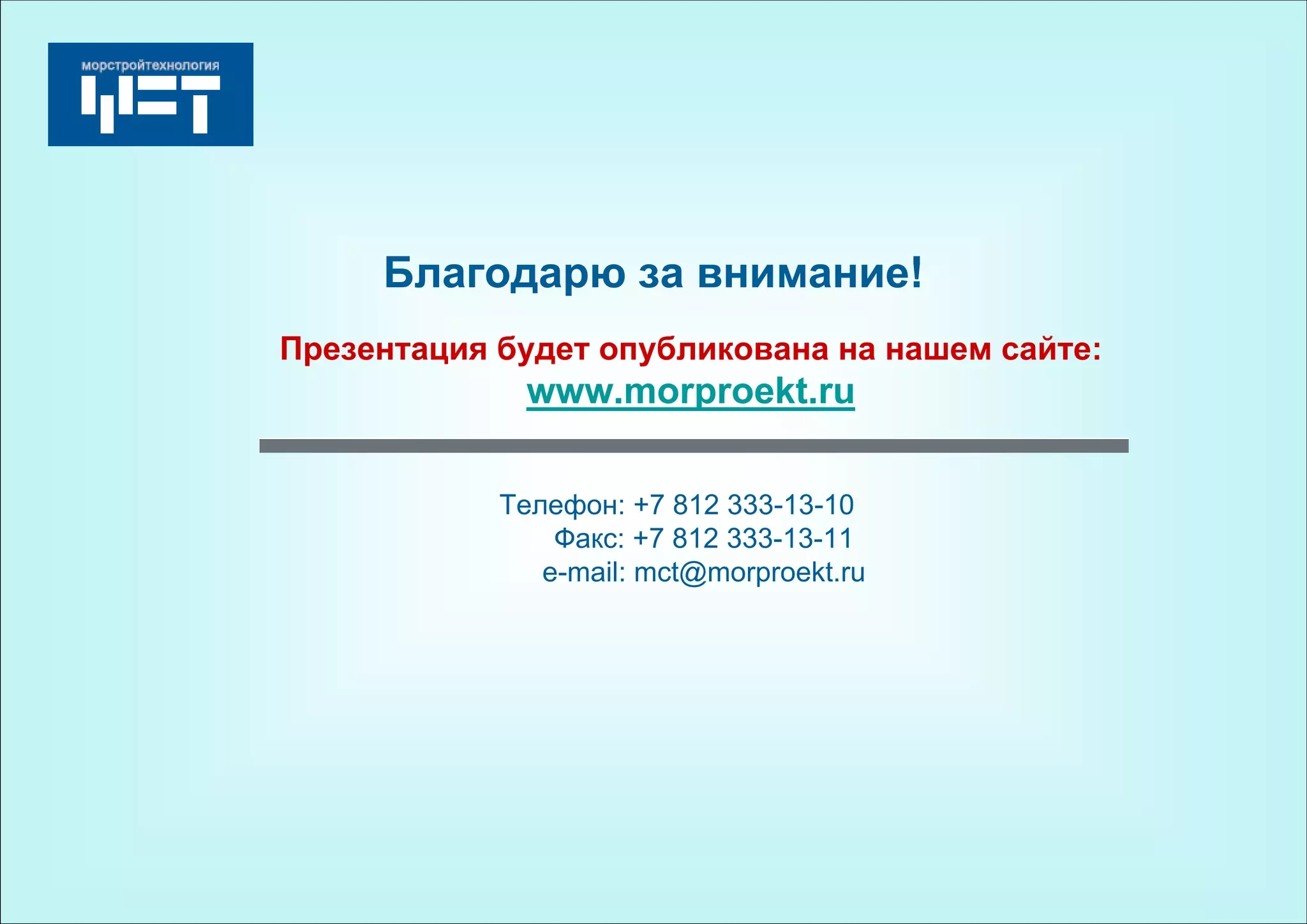 морстройтехнология
МСТ

Благодарю за внимание!

Презентация будет опубликована на нашем сайте:
www.morproekt.ru

Телефон: +7 812 333-13-10
Факс: +7 812 333-13-11
e-mail: mct@morproekt.ru